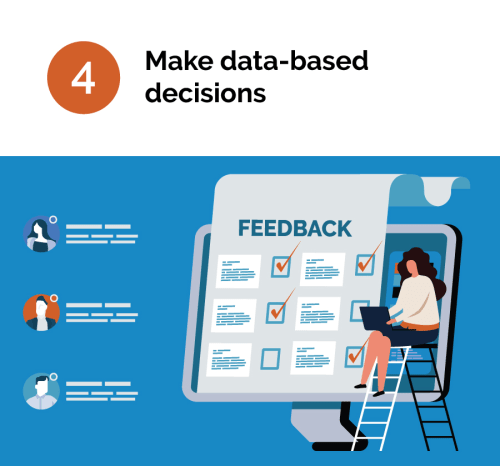 4

Make data-based decisions

FEEDBACK